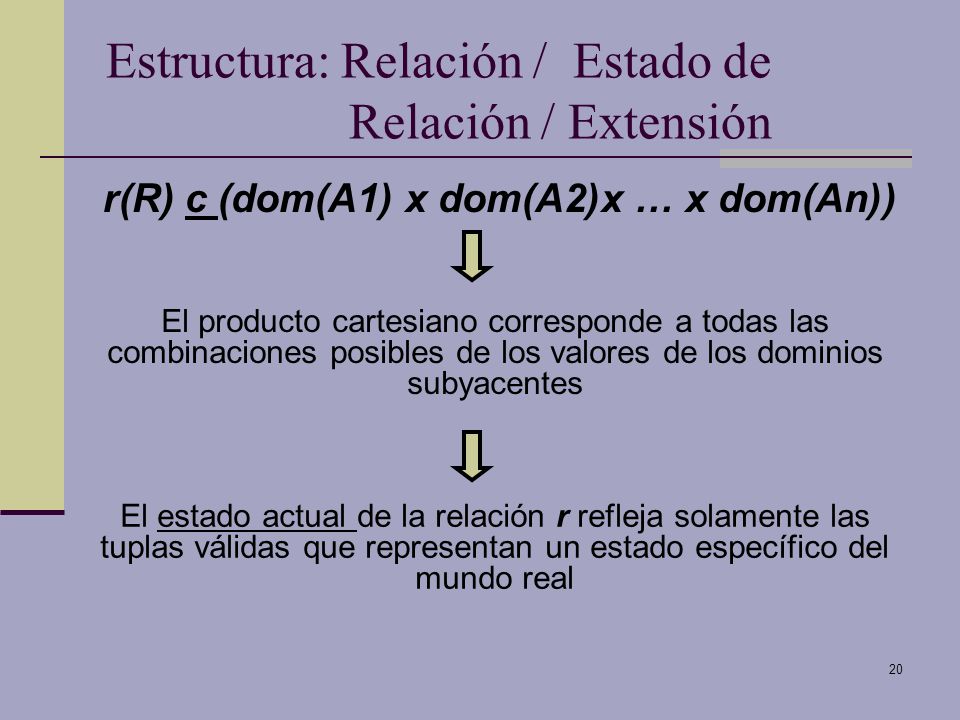 Estructura: Relación / Estado de Relación / Extensión

r(R) c (dom(A1) x dom(A2)x … x dom(An))

El producto cartesiano corresponde a todas las combinaciones posibles de los valores de los dominios subyacentes

El estado actual de la relación r refleja solamente las tuplas válidas que representan un estado específico del mundo real

20